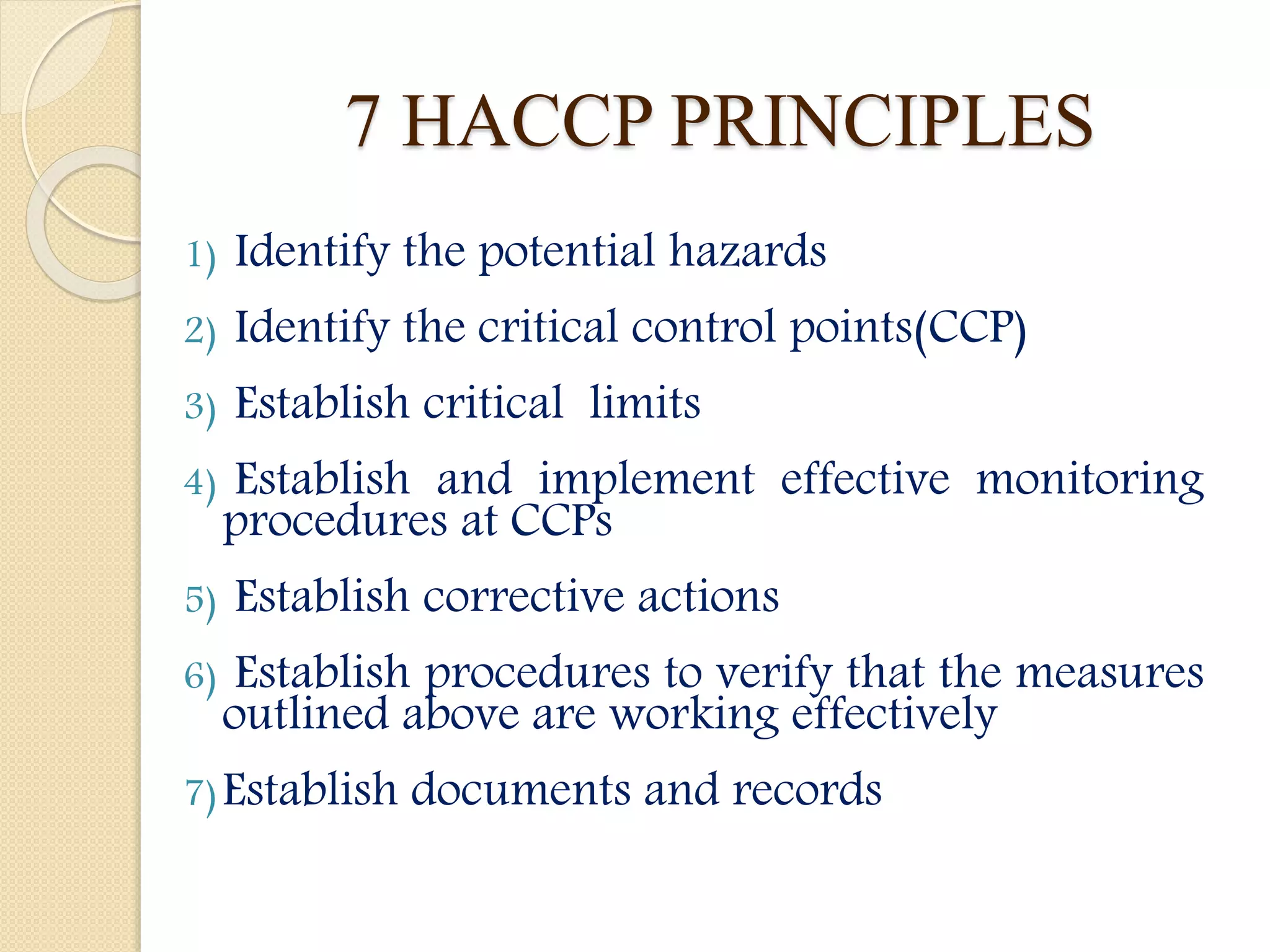 7 HACCP PRINCIPLES

1) Identify the potential hazards

2) Identify the critical control points(CCP)

3) Establish critical limits

4) Establish and implement effective monitoring procedures at CCPs

5) Establish corrective actions

6) Establish procedures to verify that the measures outlined above are working effectively

7) Establish documents and records